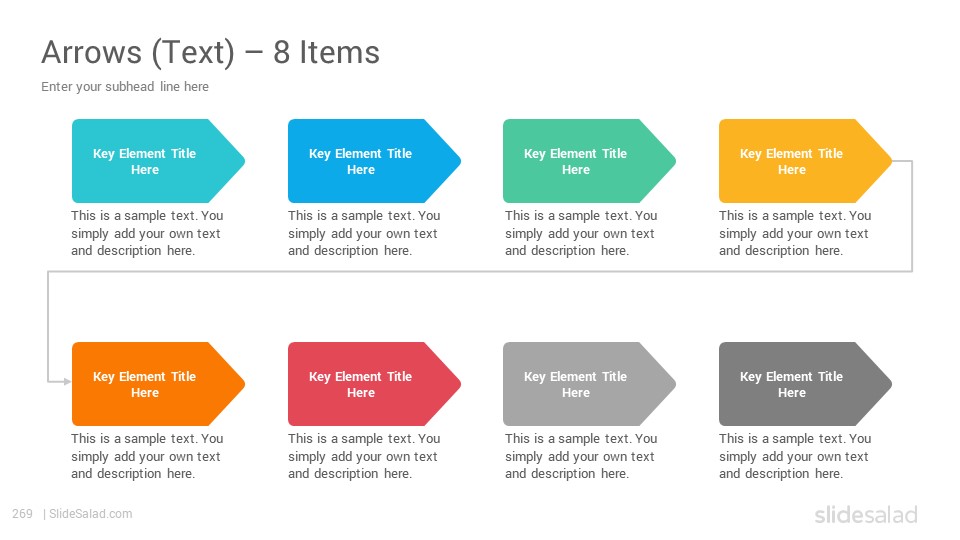 Arrows (Text) – 8 Items

Enter your subhead line here

Key Element Title Here

This is a sample text. You simply add your own text and description here.

Key Element Title Here

This is a sample text. You simply add your own text and description here.

Key Element Title Here

This is a sample text. You simply add your own text and description here.

Key Element Title Here

This is a sample text. You simply add your own text and description here.

Key Element Title Here

This is a sample text. You simply add your own text and description here.

Key Element Title Here

This is a sample text. You simply add your own text and description here.

Key Element Title Here

This is a sample text. You simply add your own text and description here.

Key Element Title Here

This is a sample text. You simply add your own text and description here.

269 | SlideSalad.com

slidesalad